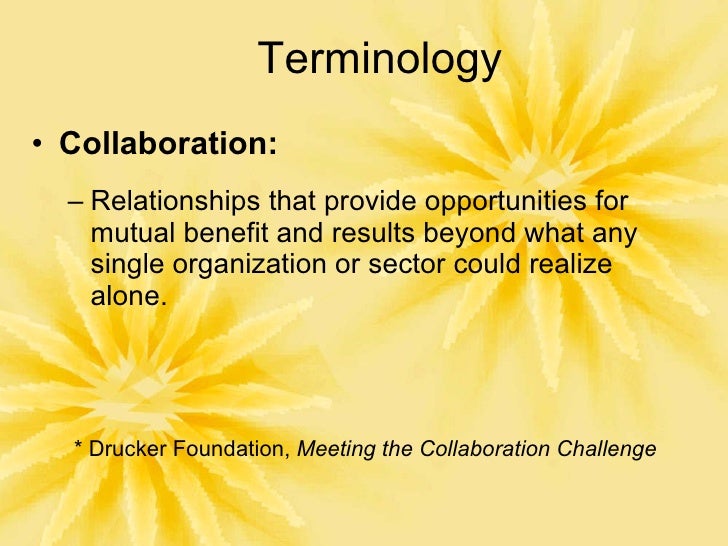 Terminology

• Collaboration:

– Relationships that provide opportunities for mutual benefit and results beyond what any single organization or sector could realize alone.

* Drucker Foundation, Meeting the Collaboration Challenge